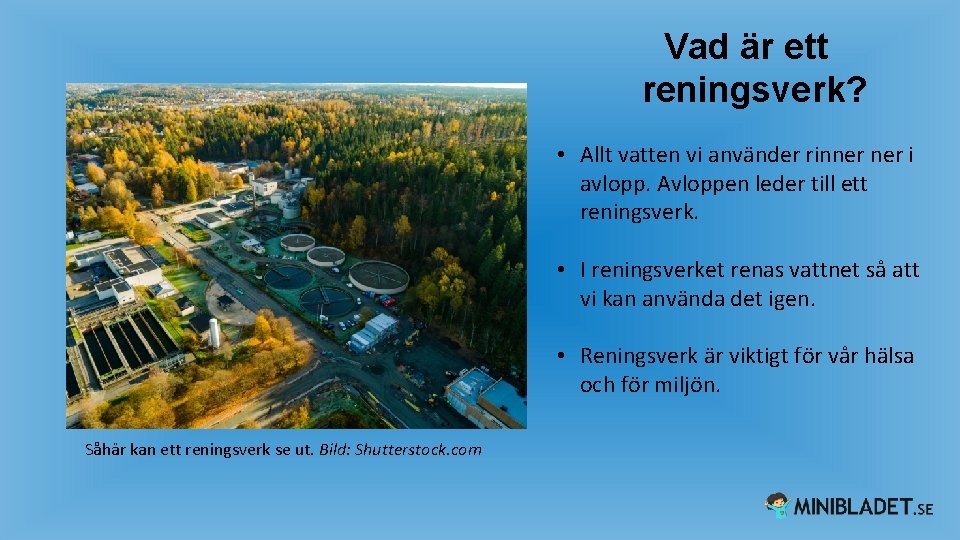 Vad är ett reningsverk?

• Allt vatten vi använder rinner ner i avlopp. Avloppen leder till ett reningsverk.

• I reningsverket renas vattnet så att vi kan använda det igen.

• Reningsverk är viktigt för vår hälsa och för miljön.

Såhär kan ett reningsverk se ut. Bild: Shutterstock.com

MINIBLADET.SE